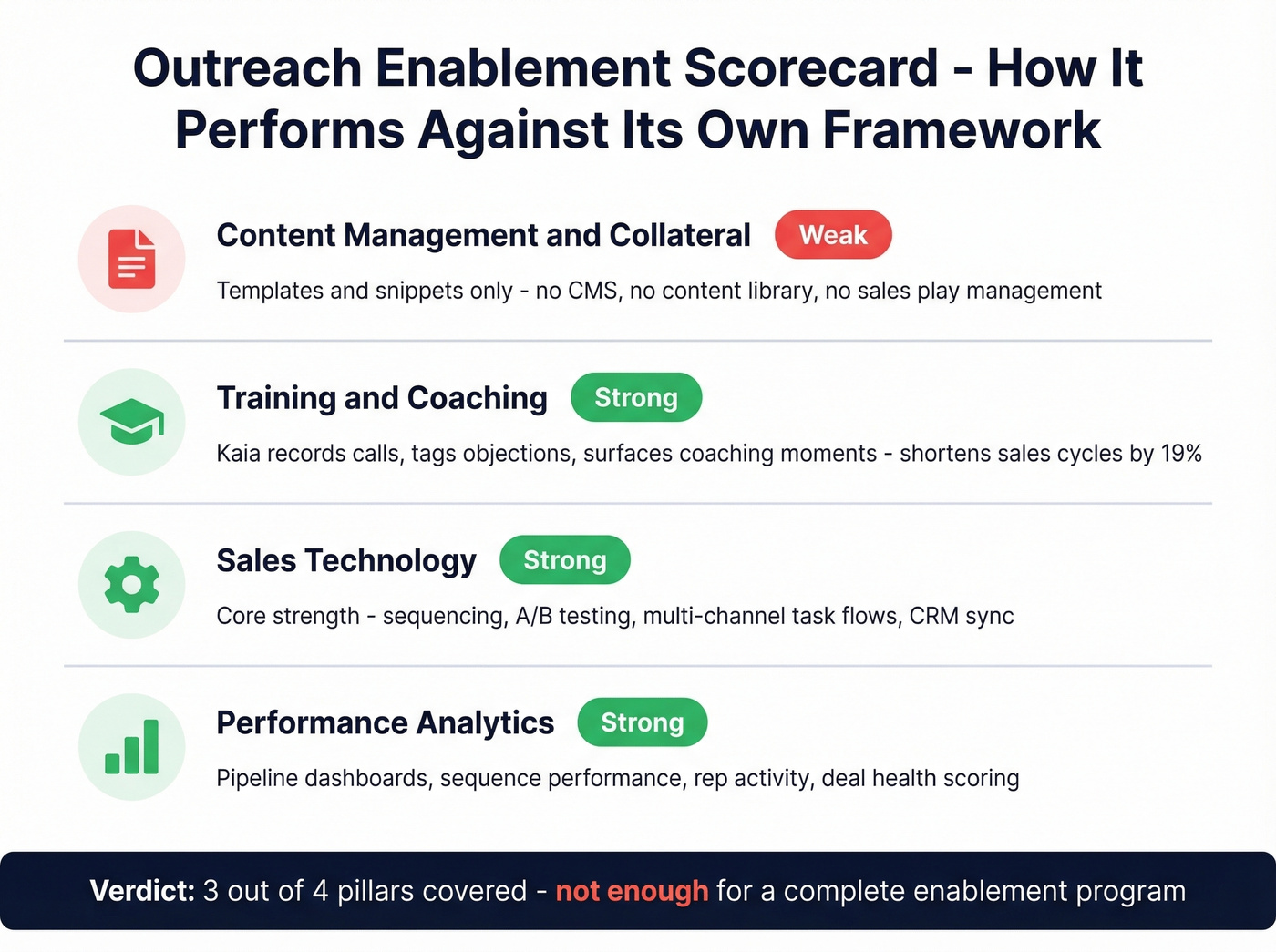 Outreach Enablement Scorecard - How It Performs Against Its Own Framework

Content Management and Collateral Weak

Templates and snippets only - no CMS, no content library, no sales play management

Training and Coaching Strong

Kaia records calls, tags objections, surfaces coaching moments - shortens sales cycles by 19%

Sales Technology Strong

Core strength - sequencing, A/B testing, multi-channel task flows, CRM sync

Performance Analytics Strong

Pipeline dashboards, sequence performance, rep activity, deal health scoring

Verdict: 3 out of 4 pillars covered - not enough for a complete enablement program